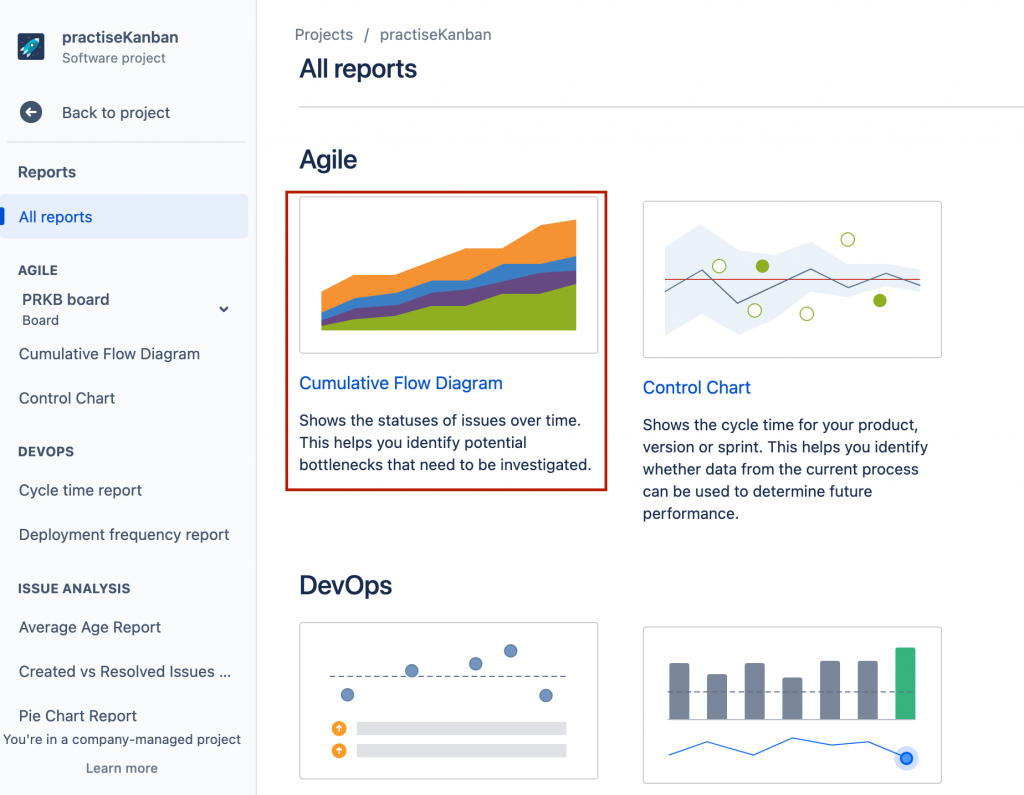 practiseKanban
Software project

Back to project

Reports

All reports

AGILE

PRKB board
Board

Cumulative Flow Diagram

Control Chart

DEVOPS

Cycle time report

Deployment frequency report

ISSUE ANALYSIS

Average Age Report

Created vs Resolved Issues ...

Pie Chart Report

You're in a company-managed project

Learn more

Projects / practiseKanban

All reports

Agile

Cumulative Flow Diagram

Shows the statuses of issues over time. This helps you identify potential bottlenecks that need to be investigated.

Control Chart

Shows the cycle time for your product, version or sprint. This helps you identify whether data from the current process can be used to determine future performance.

DevOps